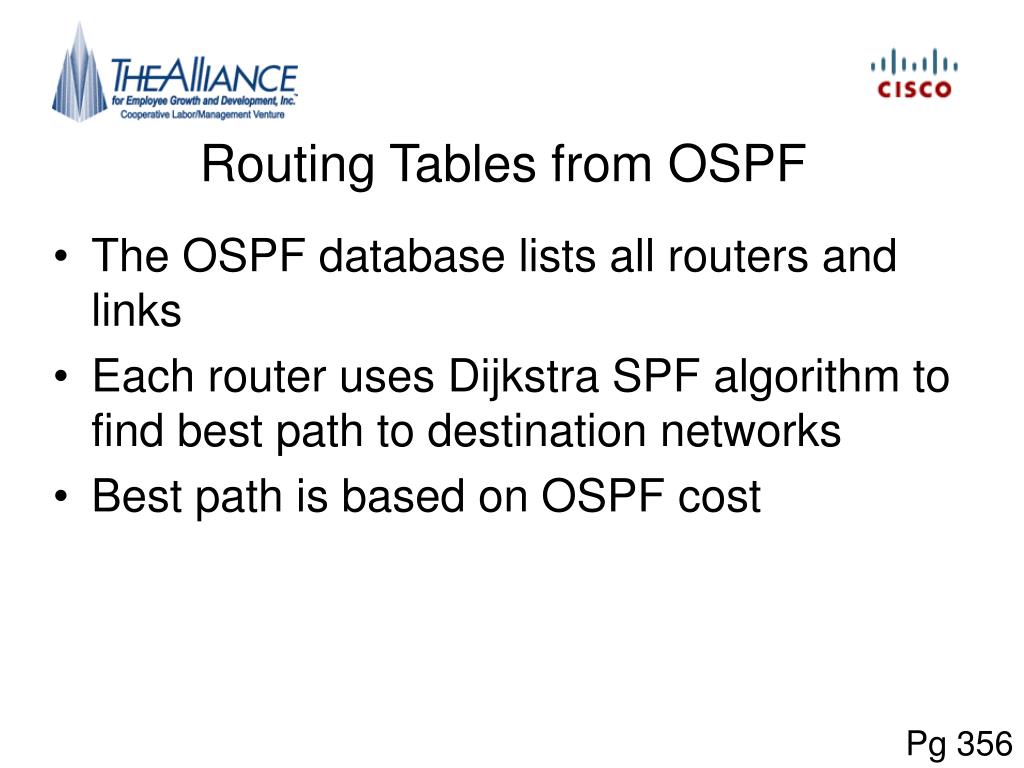 THEALLIANCE
for Employee Growth and Development, Inc.
Cooperative Labor/Management Venture

CISCO

Routing Tables from OSPF

• The OSPF database lists all routers and links
• Each router uses Dijkstra SPF algorithm to find best path to destination networks
• Best path is based on OSPF cost

Pg 356